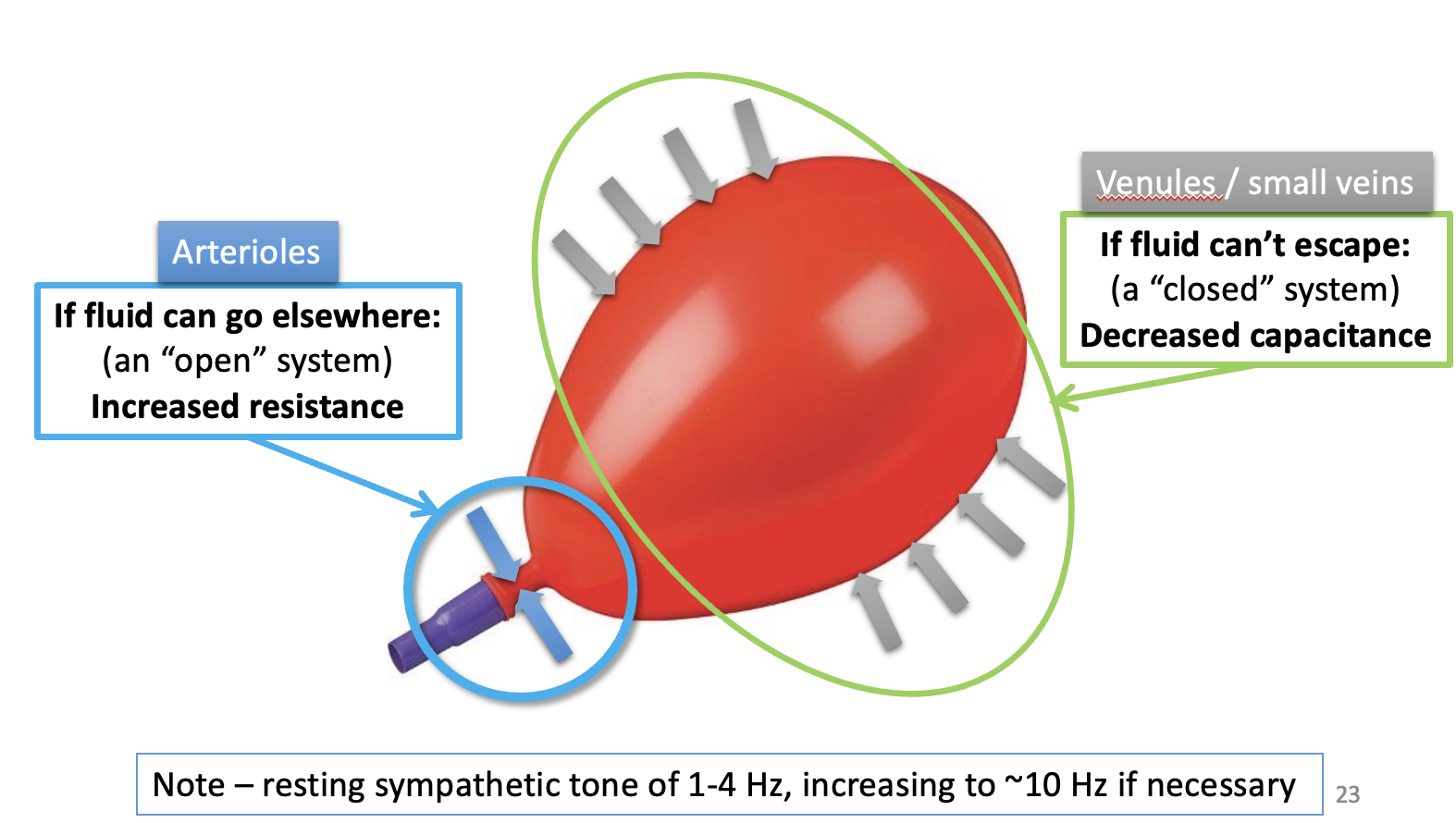 Arterioles

If fluid can go elsewhere:
(an “open” system)
Increased resistance

Venules / small veins

If fluid can’t escape:
(a “closed” system)
Decreased capacitance

Note – resting sympathetic tone of 1-4 Hz, increasing to ~10 Hz if necessary

23